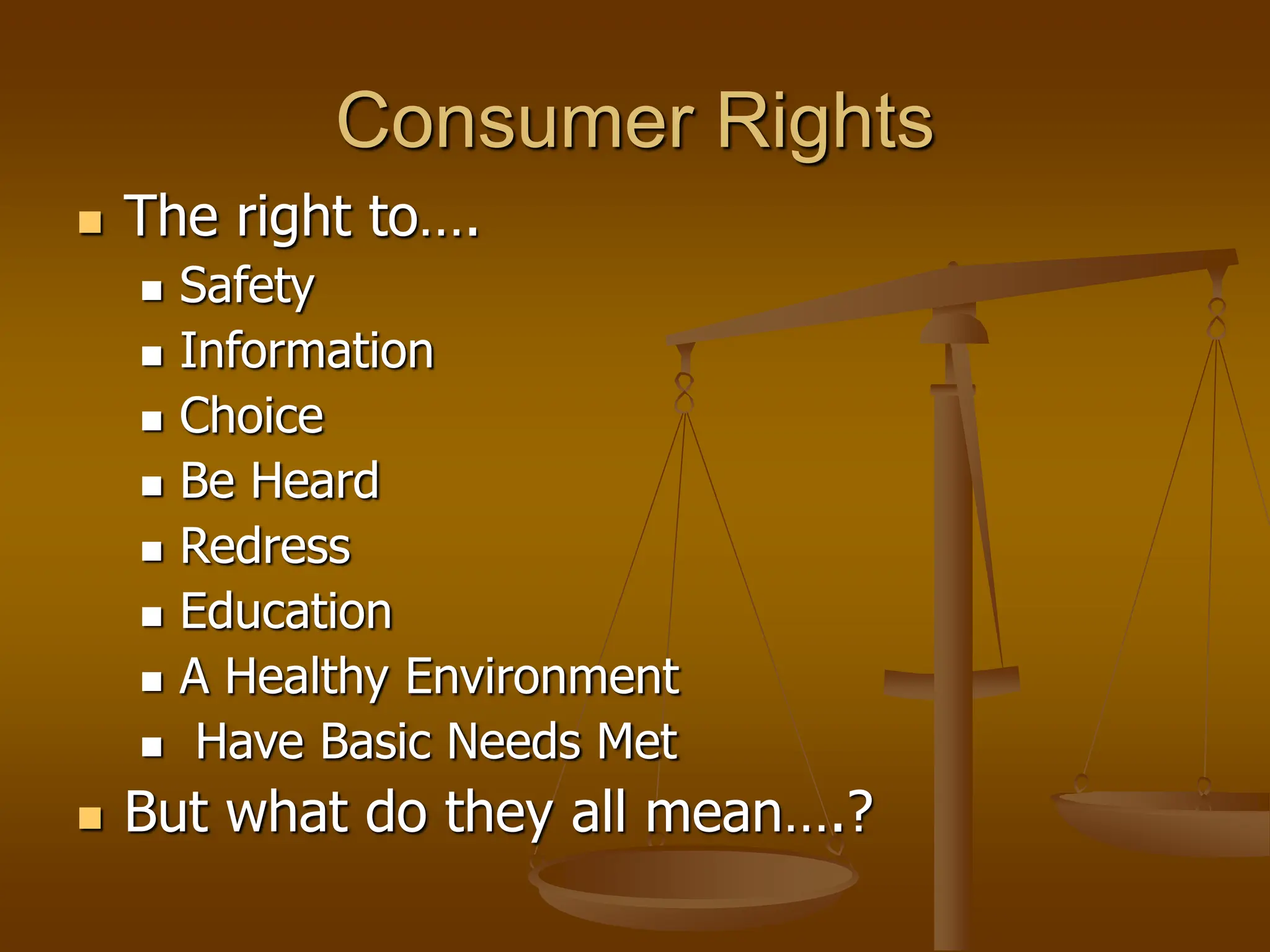 Consumer Rights

- The right to….
  - Safety
  - Information
  - Choice
  - Be Heard
  - Redress
  - Education
  - A Healthy Environment
  - Have Basic Needs Met
- But what do they all mean….?